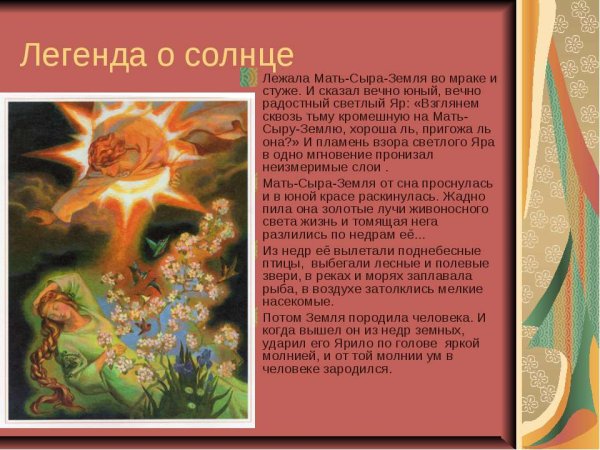 Легенда о солнце

Лежала Мать-Сыра-Земля во мраке и стуже. И сказал вечно юный, вечно радостный светлый Яр: «Взглянем сквозь тьму кромешную на Мать-Сыру-Землю, хороша ль, пригожа ль она?» И пламень взора светлого Яра в одно мгновение пронизал неизмеримые слои .

Мать-Сыра-Земля от сна проснулась и в юной красе раскинулась. Жадно пила она золотые лучи живоносного света жизнь и томящая нега разлились по недрам её...

Из недр её вылетали поднебесные птицы, выбегали лесные и полевые звери, в реках и морях заплавала рыба, в воздухе затолклись мелкие насекомые.

Потом Земля породила человека. И когда вышел он из недр земных, ударил его Ярило по голове яркой молнией, и от той молнии ум в человеке зародился.